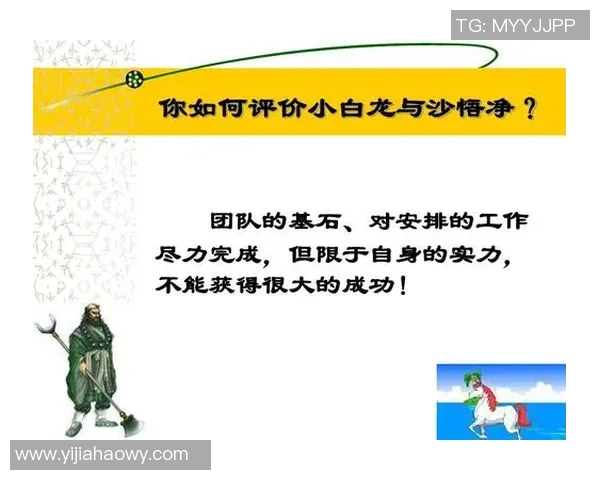 TG: MYYJJPP

你如何评价小白龙与沙悟净？

团队的基石、对安排的工作尽力完成，但限于自身的实力，不能获得很大的成功！

www.yijiahaowy.com